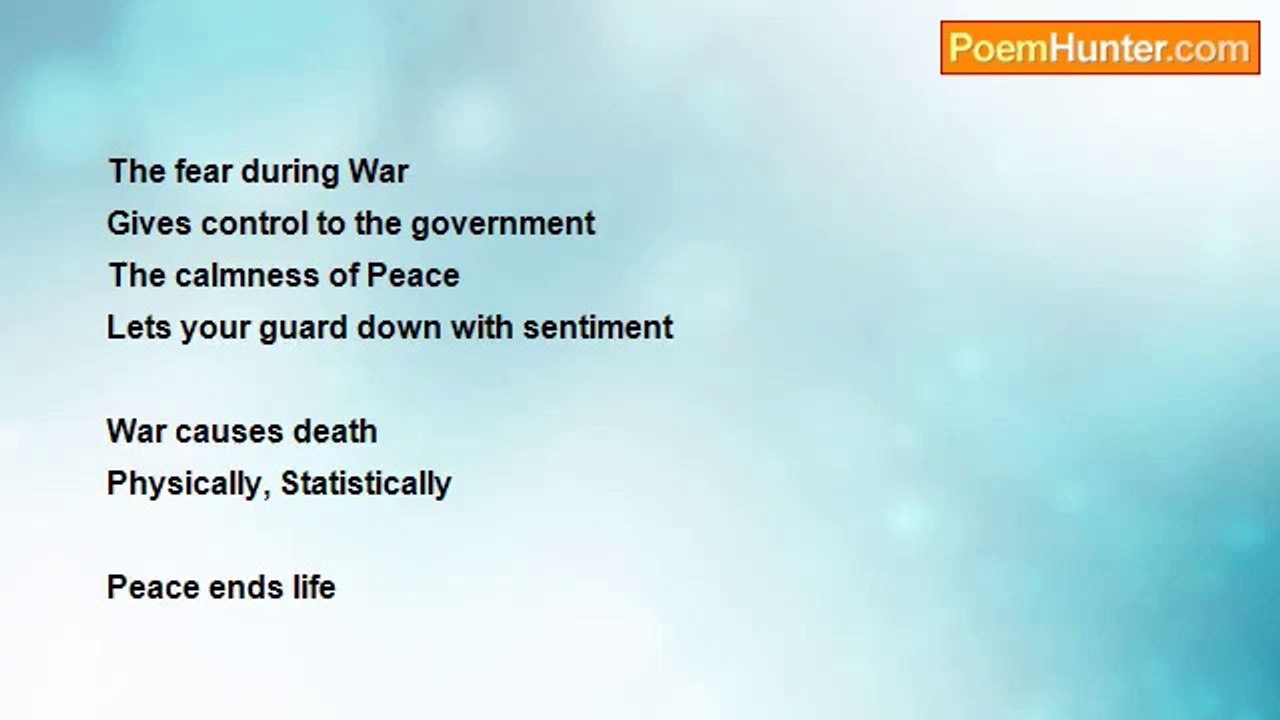 PoemHunter.com

The fear during War
Gives control to the government
The calmness of Peace
Lets your guard down with sentiment

War causes death
Physically, Statistically

Peace ends life